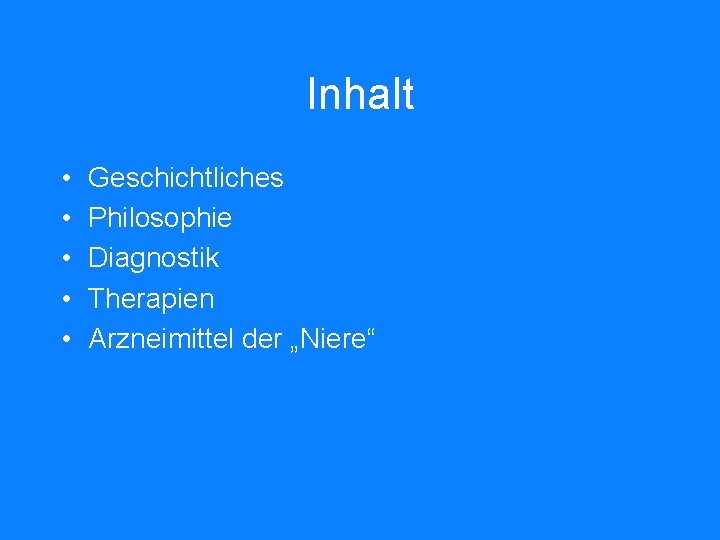 Inhalt

• Geschichtliches
• Philosophie
• Diagnostik
• Therapien
• Arzneimittel der „Niere“